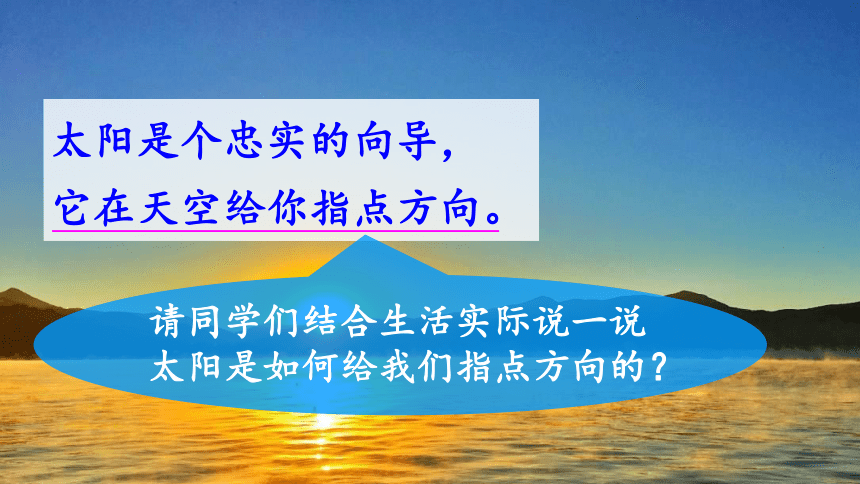 太阳是个忠实的向导，
它在天空给你指点方向。

请同学们结合生活实际说一说
太阳是如何给我们指点方向的？